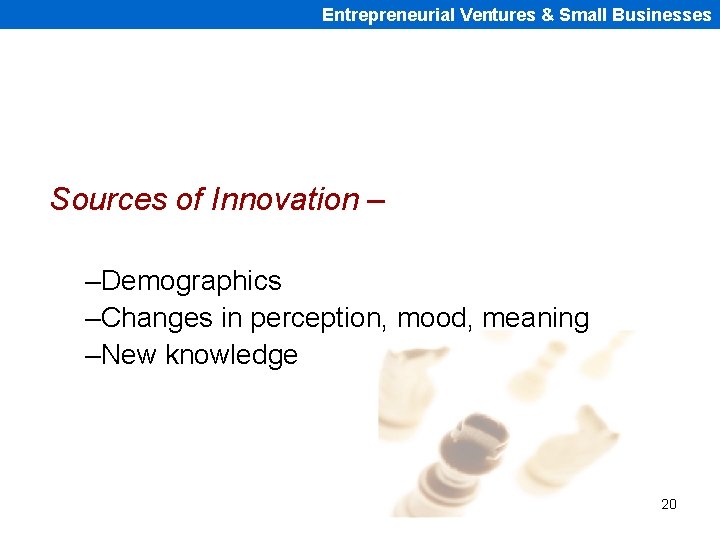 Entrepreneurial Ventures & Small Businesses

Sources of Innovation –

–Demographics
–Changes in perception, mood, meaning
–New knowledge

20